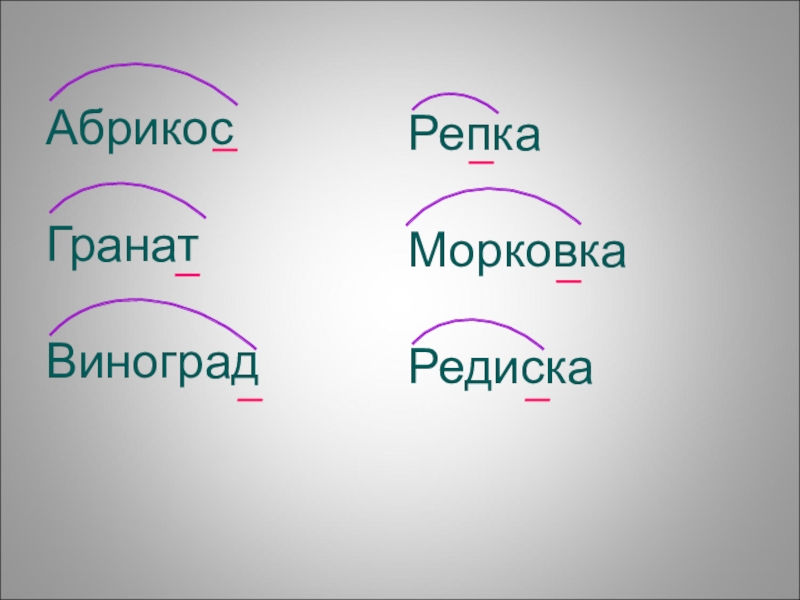 Абрикос

Гранат

Виноград

Репка

Морковка

Редиска